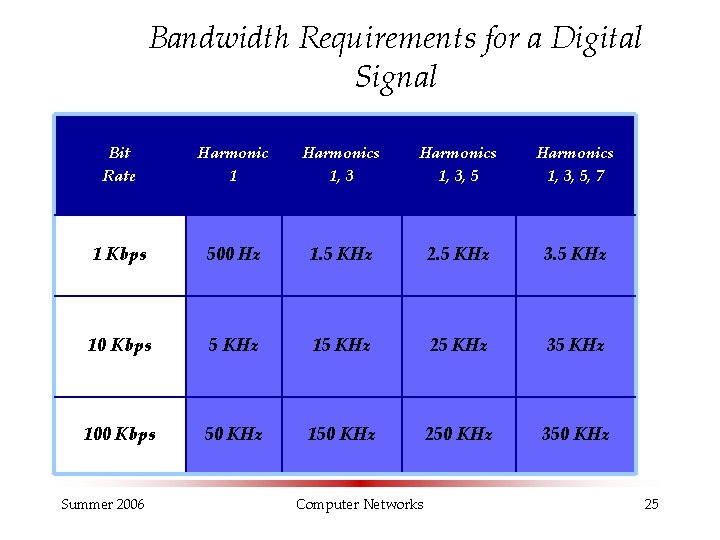 Bandwidth Requirements for a Digital Signal

| Bit Rate | Harmonic 1 | Harmonics 1, 3 | Harmonics 1, 3, 5 | Harmonics 1, 3, 5, 7 |
|---|---|---|---|---|
| 1 Kbps | 500 Hz | 1.5 KHz | 2.5 KHz | 3.5 KHz |
| 10 Kbps | 5 KHz | 15 KHz | 25 KHz | 35 KHz |
| 100 Kbps | 50 KHz | 150 KHz | 250 KHz | 350 KHz |

Summer 2006

Computer Networks

25